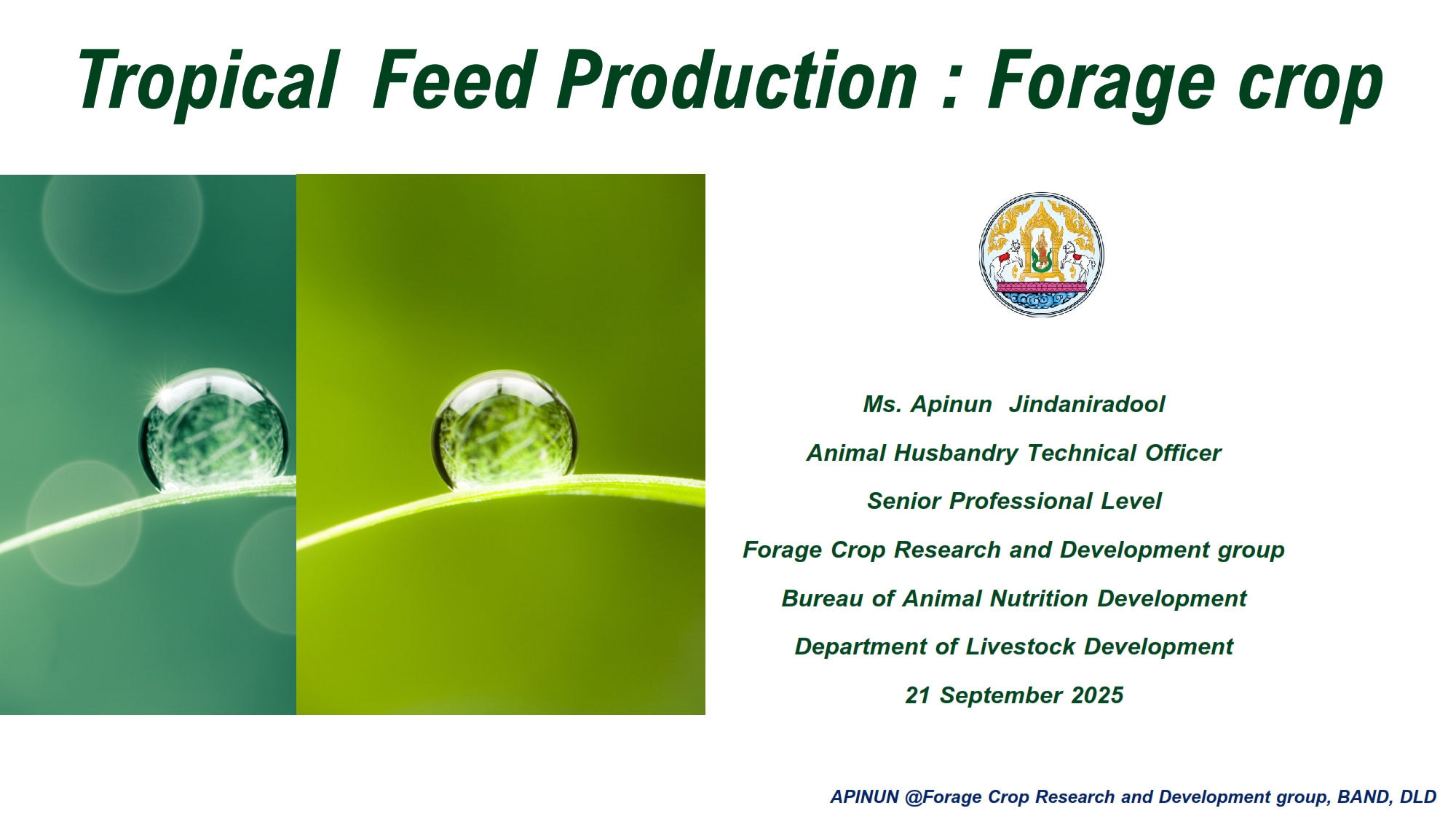 Tropical Feed Production : Forage crop

Ms. Apinun Jindaniradool

Animal Husbandry Technical Officer

Senior Professional Level

Forage Crop Research and Development group

Bureau of Animal Nutrition Development

Department of Livestock Development

21 September 2025

APINUN @Forage Crop Research and Development group, BAND, DLD